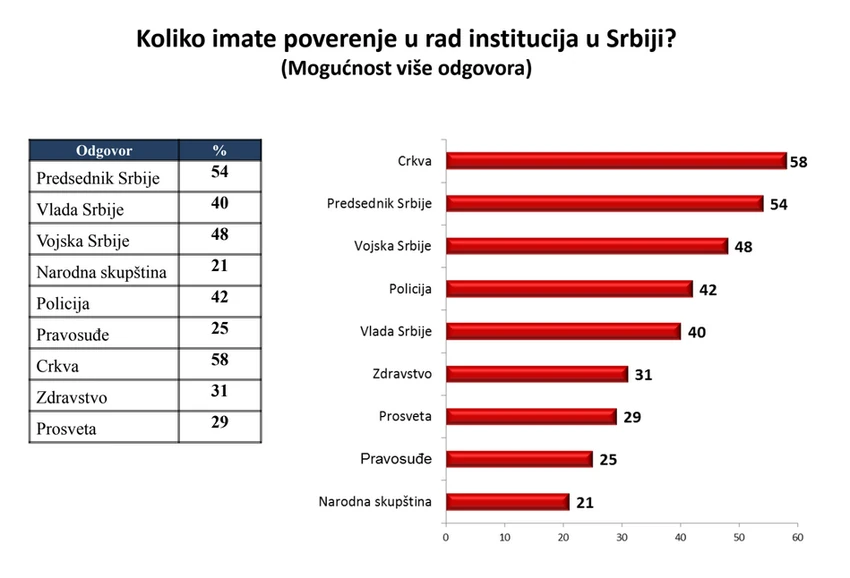 Koliko imate poverenje u rad institucija u Srbiji?
(Mogućnost više odgovora)

| Odgovor | % |
|---|---|
| Predsednik Srbije | 54 |
| Vlada Srbije | 40 |
| Vojska Srbije | 48 |
| Narodna skupština | 21 |
| Policija | 42 |
| Pravosuđe | 25 |
| Crkva | 58 |
| Zdravstvo | 31 |
| Prosveta | 29 |

Crkva 58
Predsednik Srbije 54
Vojska Srbije 48
Policija 42
Vlada Srbije 40
Zdravstvo 31
Prosveta 29
Pravosuđe 25
Narodna skupština 21

0 10 20 30 40 50 60